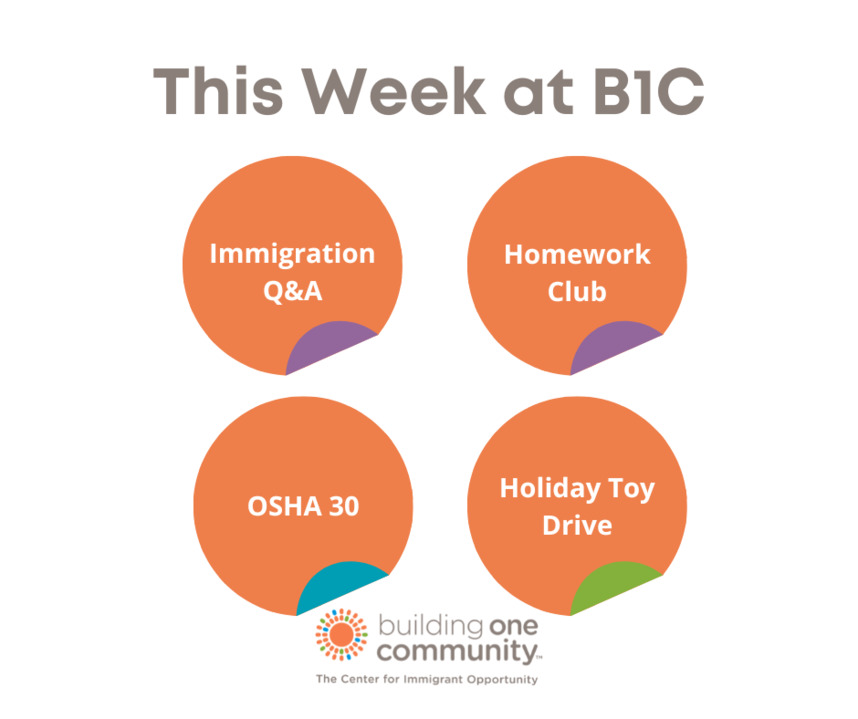 This Week at B1C

Immigration Q&A

Homework Club

OSHA 30

Holiday Toy Drive

building one community™

The Center for Immigrant Opportunity